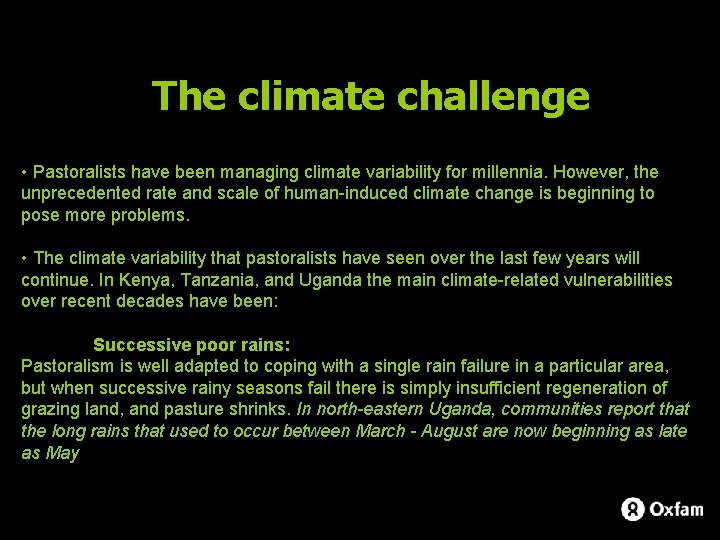 The climate challenge

• Pastoralists have been managing climate variability for millennia. However, the unprecedented rate and scale of human-induced climate change is beginning to pose more problems.

• The climate variability that pastoralists have seen over the last few years will continue. In Kenya, Tanzania, and Uganda the main climate-related vulnerabilities over recent decades have been:

Successive poor rains:
Pastoralism is well adapted to coping with a single rain failure in a particular area, but when successive rainy seasons fail there is simply insufficient regeneration of grazing land, and pasture shrinks. In north-eastern Uganda, communities report that the long rains that used to occur between March - August are now beginning as late as May

Oxfam